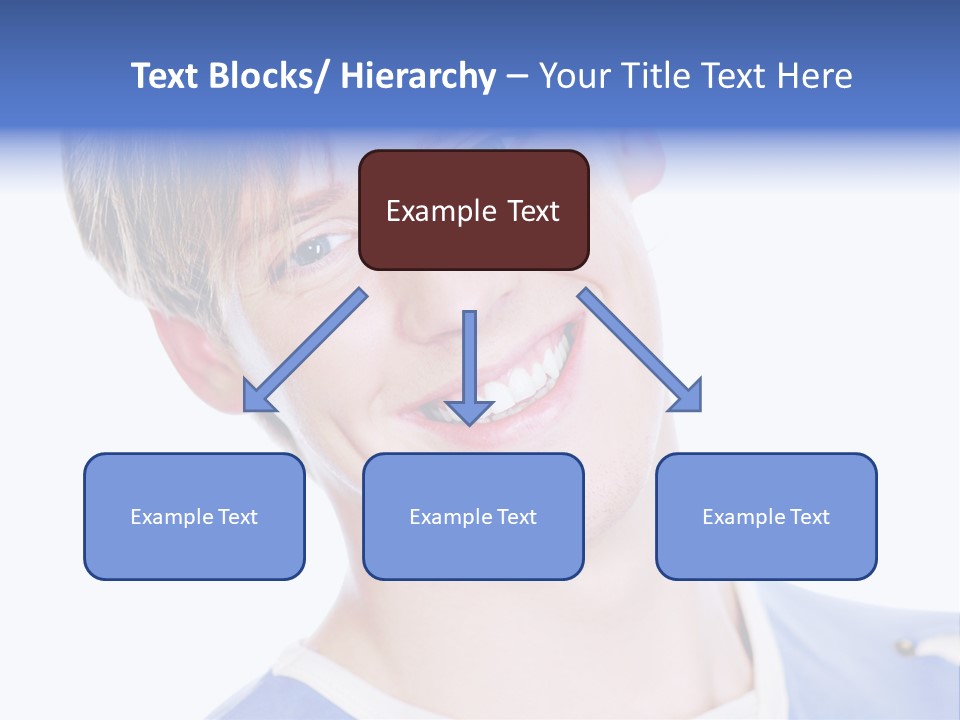 Text Blocks/ Hierarchy – Your Title Text Here

Example Text

Example Text

Example Text

Example Text